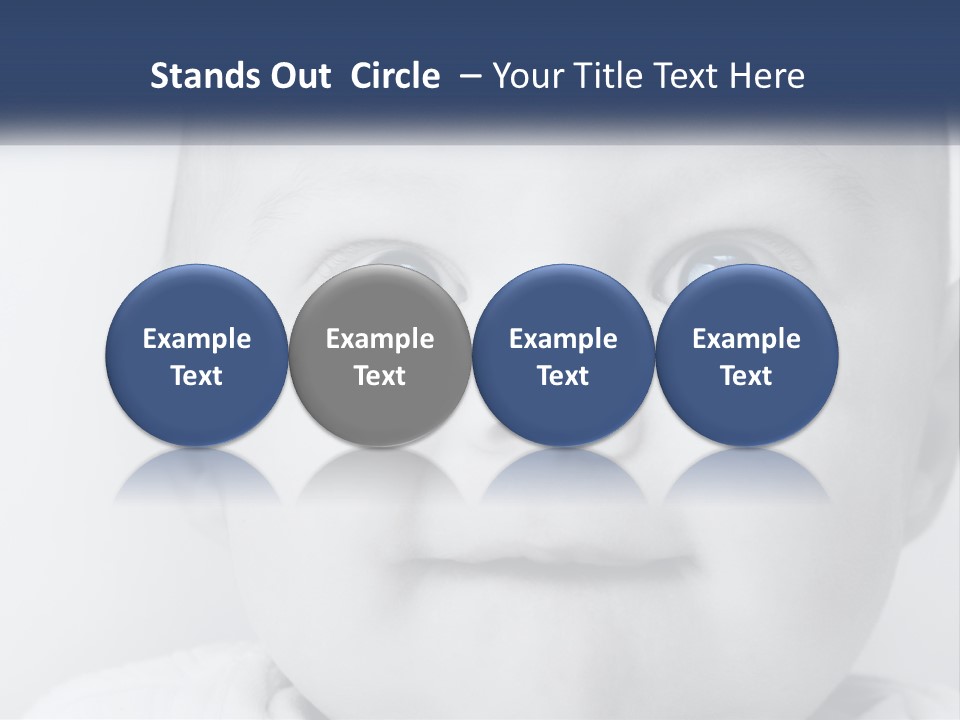 Stands Out Circle – Your Title Text Here

Example Text

Example Text

Example Text

Example Text